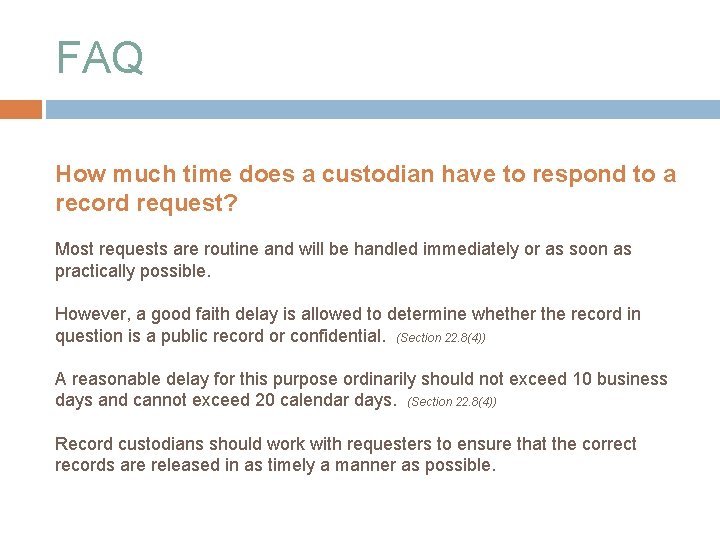 FAQ

How much time does a custodian have to respond to a record request?

Most requests are routine and will be handled immediately or as soon as practically possible.

However, a good faith delay is allowed to determine whether the record in question is a public record or confidential. (Section 22.8(4))

A reasonable delay for this purpose ordinarily should not exceed 10 business days and cannot exceed 20 calendar days. (Section 22.8(4))

Record custodians should work with requesters to ensure that the correct records are released in as timely a manner as possible.